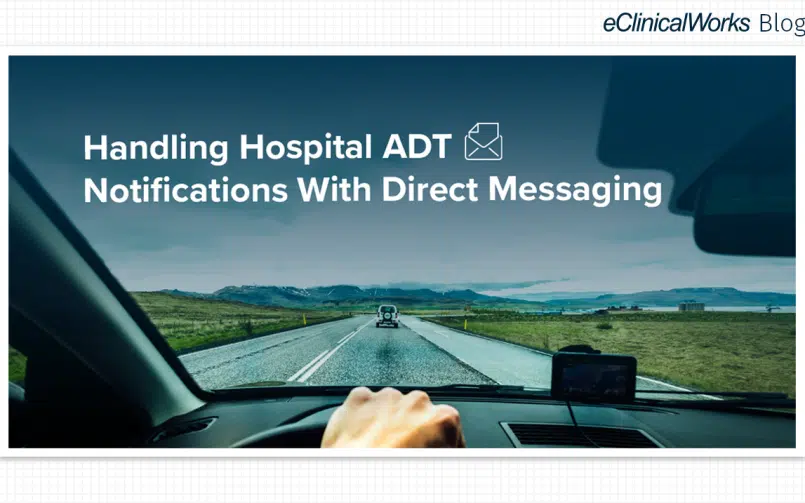 eClinicalWorks Blog

Handling Hospital ADT Notifications With Direct Messaging